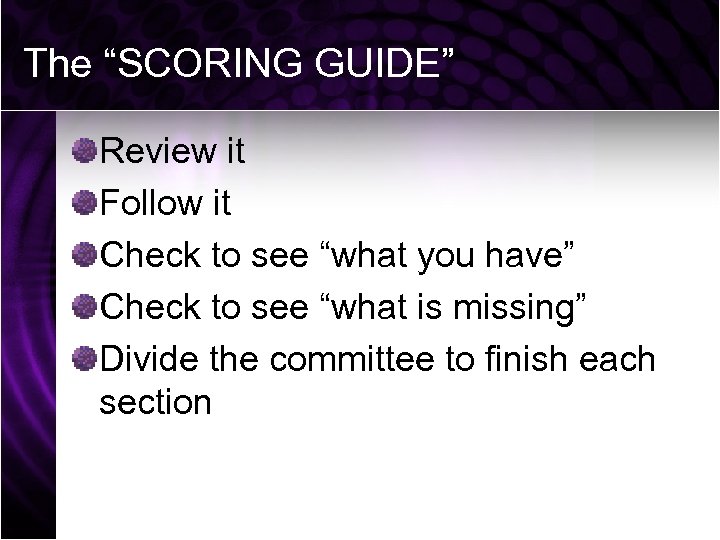 The “SCORING GUIDE”

Review it

Follow it

Check to see “what you have”

Check to see “what is missing”

Divide the committee to finish each section